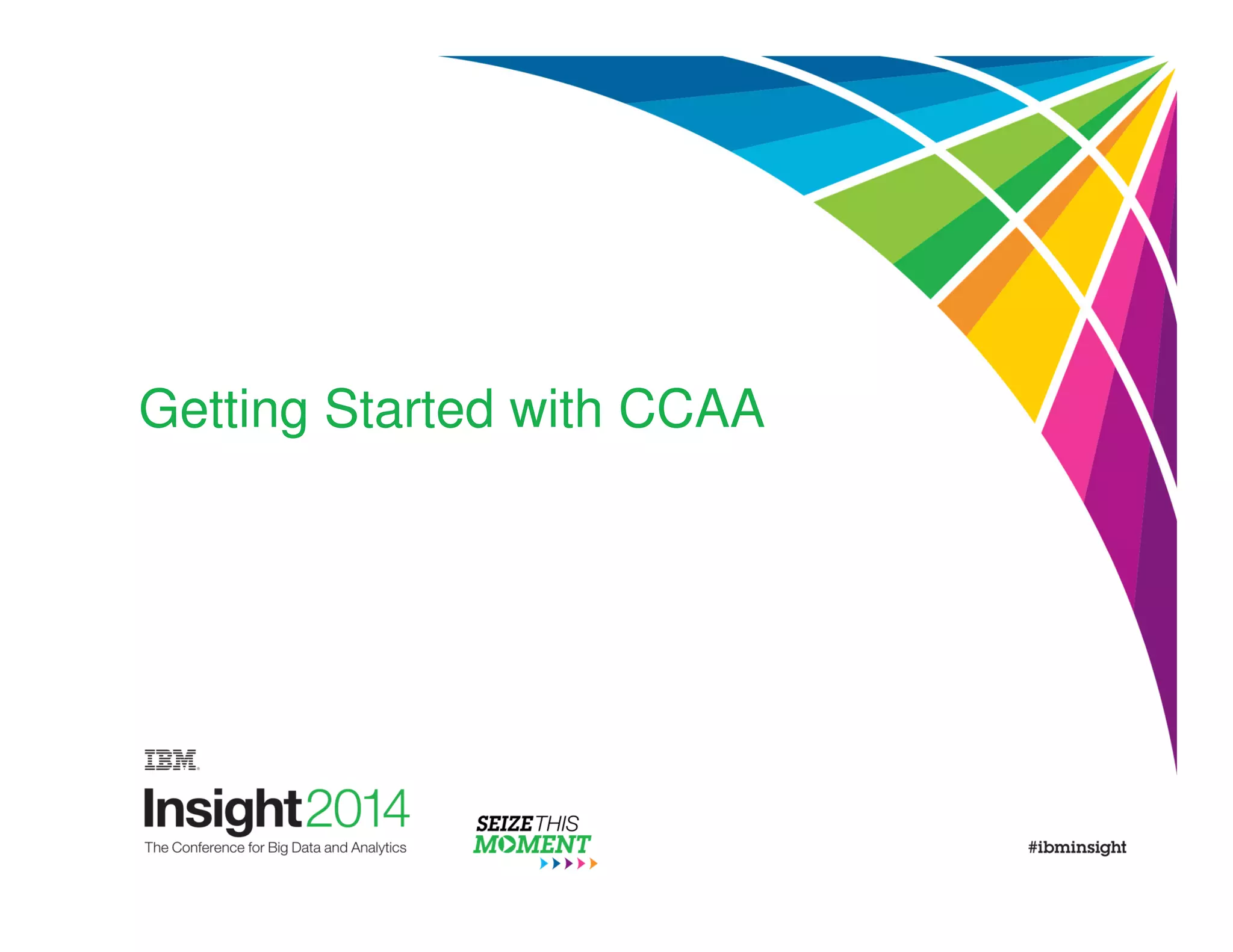 Getting Started with CCAA

IBM

Insight2014
The Conference for Big Data and Analytics

SEIZE THIS MOMENT

#ibminsight